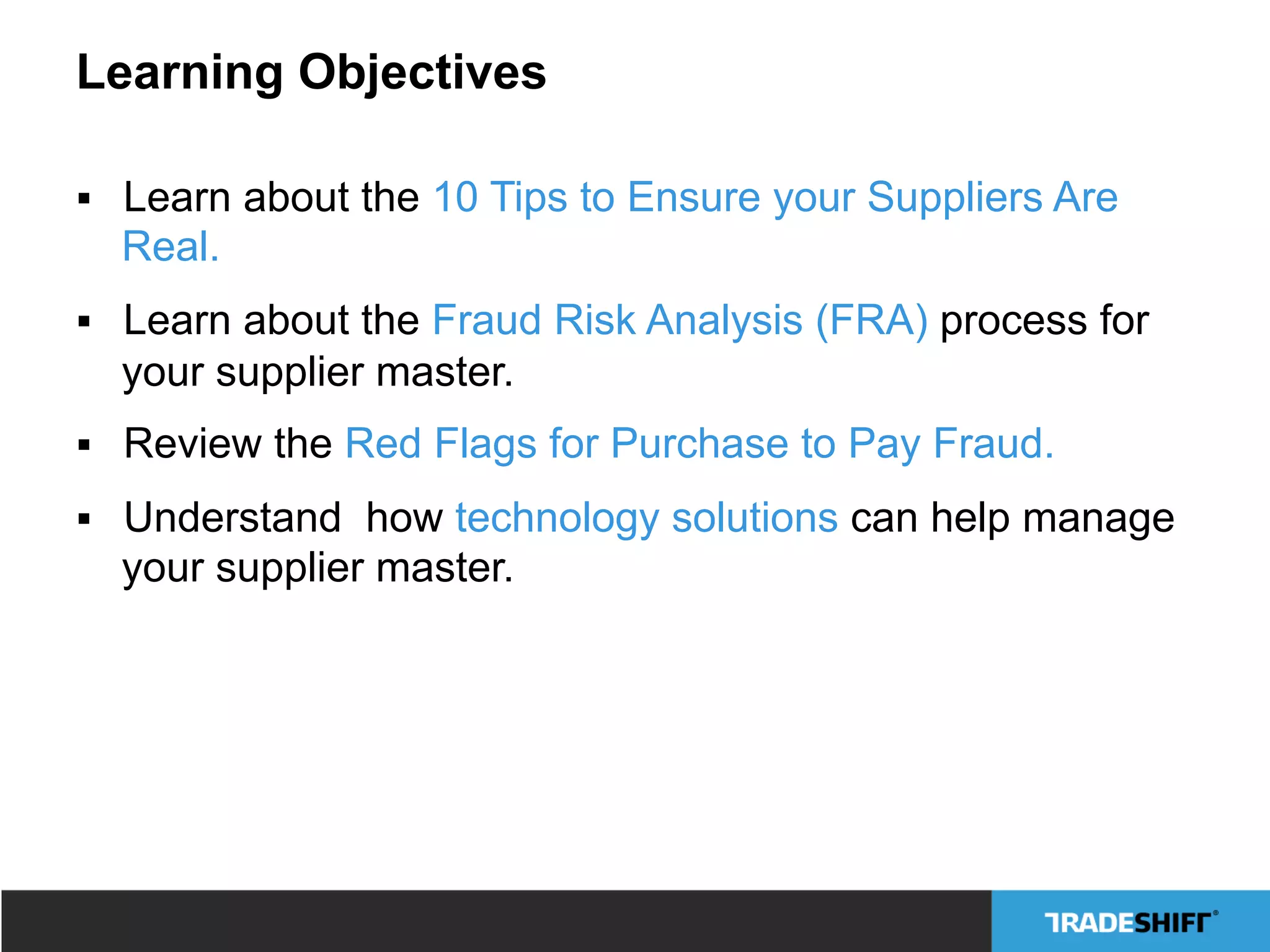 Learning Objectives

▪ Learn about the 10 Tips to Ensure your Suppliers Are Real.

▪ Learn about the Fraud Risk Analysis (FRA) process for your supplier master.

▪ Review the Red Flags for Purchase to Pay Fraud.

▪ Understand  how technology solutions can help manage your supplier master.

TRADESHIFT®